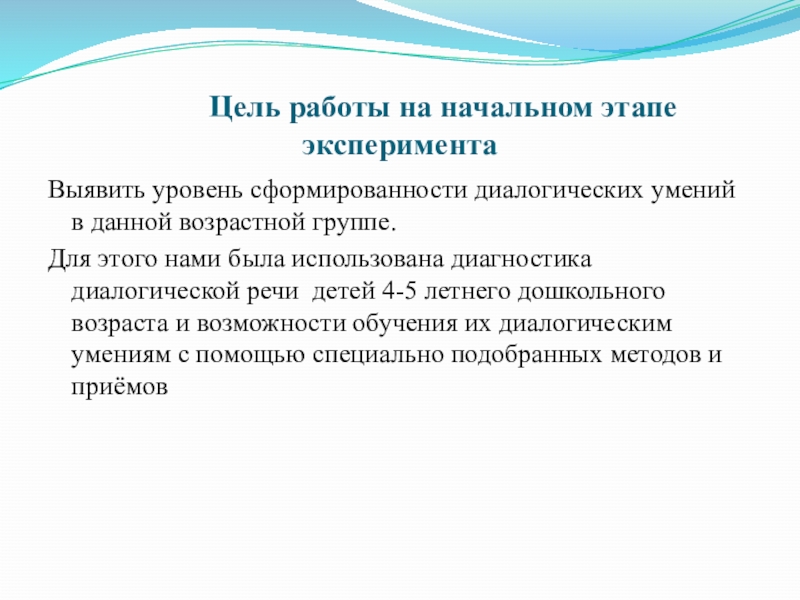 Цель работы на начальном этапе эксперимента

Выявить уровень сформированности диалогических умений в данной возрастной группе.

Для этого нами была использована диагностика диалогической речи  детей 4-5 летнего дошкольного возраста и возможности обучения их диалогическим умениям с помощью специально подобранных методов и приёмов